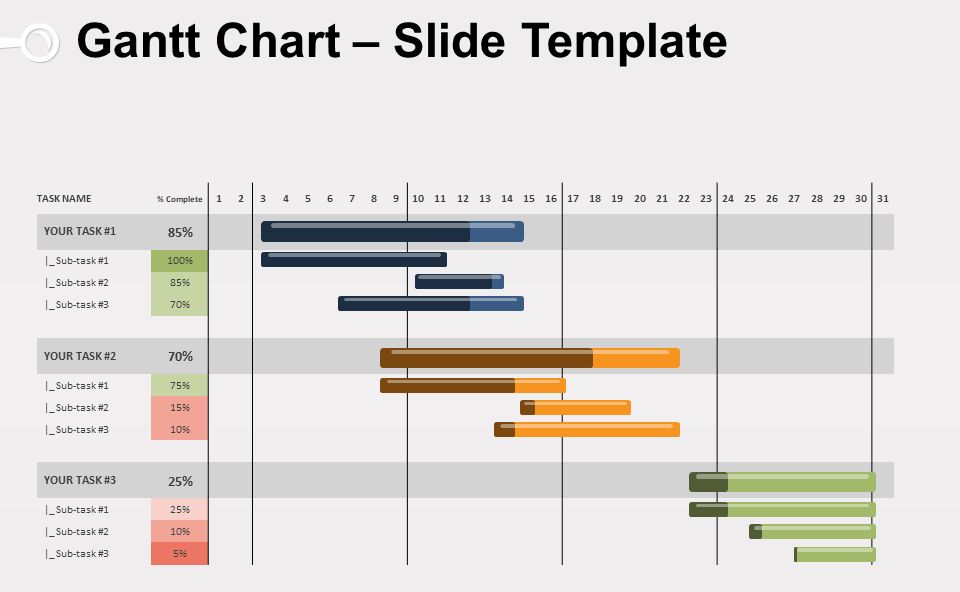 Gantt Chart – Slide Template

| TASK NAME | % Complete | 1 | 2 | 3 | 4 | 5 | 6 | 7 | 8 | 9 | 10 | 11 | 12 | 13 | 14 | 15 | 16 | 17 | 18 | 19 | 20 | 21 | 22 | 23 | 24 | 25 | 26 | 27 | 28 | 29 | 30 | 31 |
|---|---|---|---|---|---|---|---|---|---|---|---|---|---|---|---|---|---|---|---|---|---|---|---|---|---|---|---|---|---|---|---|---|
| YOUR TASK #1 | 85% | | | | | | | | | | | | | | | | | | | | | | | | | | | | | | | |
| \|_Sub-task #1 | 100% | | | | | | | | | | | | | | | | | | | | | | | | | | | | | | | |
| \|_Sub-task #2 | 85% | | | | | | | | | | | | | | | | | | | | | | | | | | | | | | | |
| \|_Sub-task #3 | 70% | | | | | | | | | | | | | | | | | | | | | | | | | | | | | | | |
| YOUR TASK #2 | 70% | | | | | | | | | | | | | | | | | | | | | | | | | | | | | | | |
| \|_Sub-task #1 | 75% | | | | | | | | | | | | | | | | | | | | | | | | | | | | | | | |
| \|_Sub-task #2 | 15% | | | | | | | | | | | | | | | | | | | | | | | | | | | | | | | |
| \|_Sub-task #3 | 10% | | | | | | | | | | | | | | | | | | | | | | | | | | | | | | | |
| YOUR TASK #3 | 25% | | | | | | | | | | | | | | | | | | | | | | | | | | | | | | | |
| \|_Sub-task #1 | 25% | | | | | | | | | | | | | | | | | | | | | | | | | | | | | | | |
| \|_Sub-task #2 | 10% | | | | | | | | | | | | | | | | | | | | | | | | | | | | | | | |
| \|_Sub-task #3 | 5% | | | | | | | | | | | | | | | | | | | | | | | | | | | | | | | |